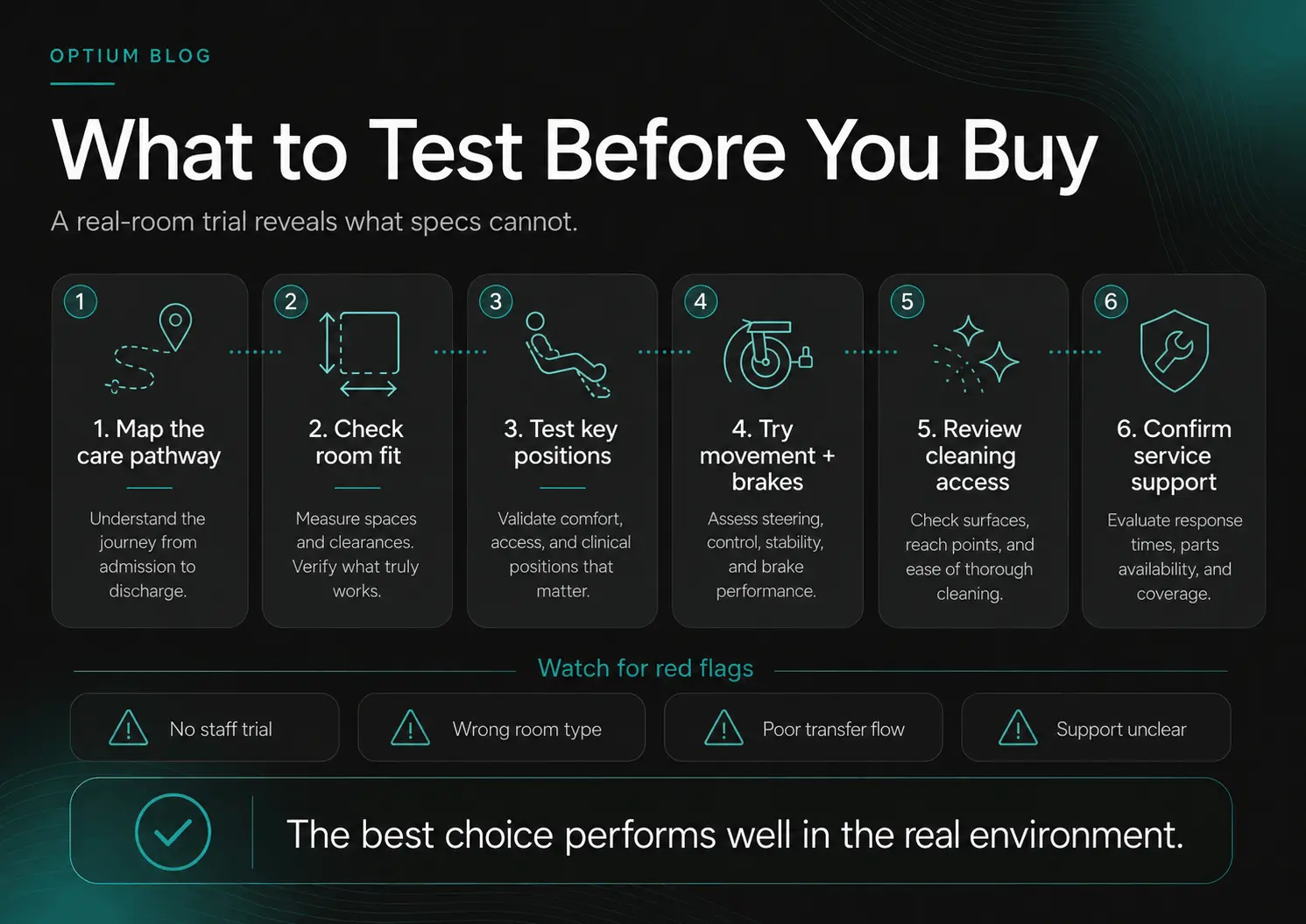 OPTIUM BLOG

What to Test Before You Buy

A real-room trial reveals what specs cannot.

1

1. Map the care pathway

Understand the journey from admission to discharge.

2

2. Check room fit

Measure spaces and clearances. Verify what truly works.

3

3. Test key positions

Validate comfort, access, and clinical positions that matter.

4

4. Try movement + brakes

Assess steering, control, stability, and brake performance.

5

5. Review cleaning access

Check surfaces, reach points, and ease of thorough cleaning.

6

6. Confirm service support

Evaluate response times, parts availability, and coverage.

Watch for red flags

No staff trial

Wrong room type

Poor transfer flow

Support unclear

The best choice performs well in the real environment.